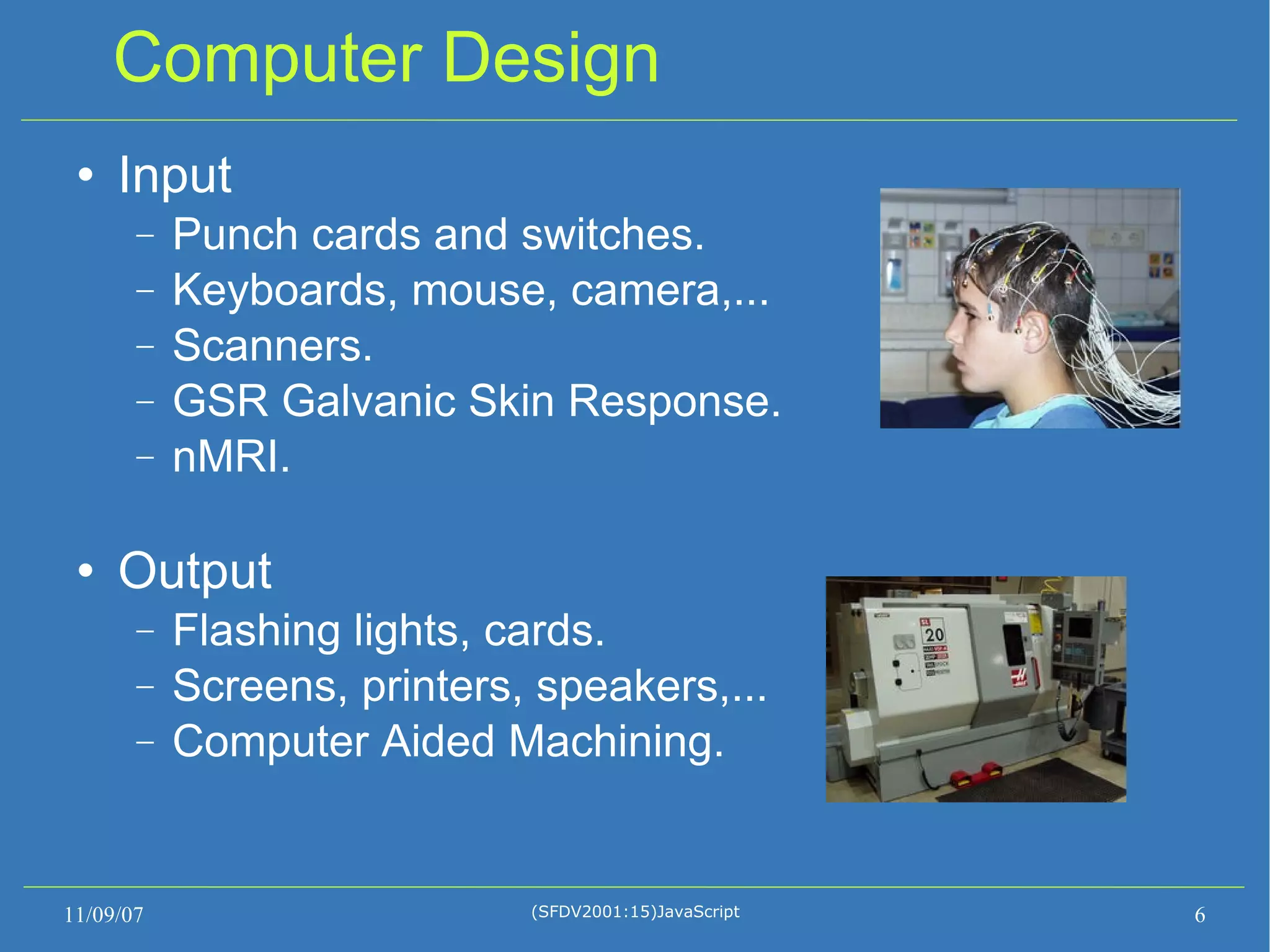 Computer Design

• Input
  – Punch cards and switches.
  – Keyboards, mouse, camera,...
  – Scanners.
  – GSR Galvanic Skin Response.
  – nMRI.

• Output
  – Flashing lights, cards.
  – Screens, printers, speakers,...
  – Computer Aided Machining.

SL
20

11/09/07
(SFDV2001:15)JavaScript
6